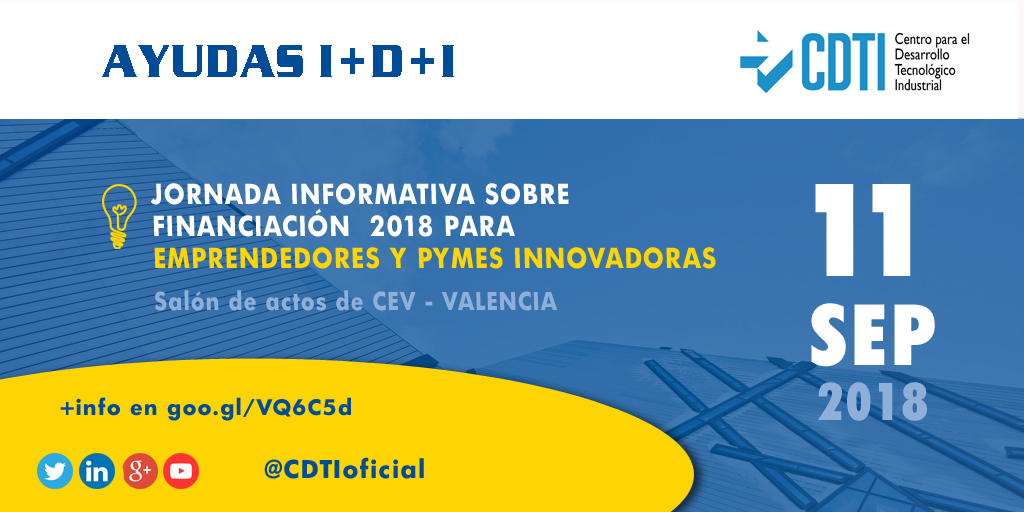 AYUDAS I+D+I

CDTI Centro para el Desarrollo Tecnológico Industrial

JORNADA INFORMATIVA SOBRE FINANCIACIÓN 2018 PARA EMPRENDEDORES Y PYMES INNOVADORAS

Salón de actos de CEV - VALENCIA

11 SEP 2018

+info en goo.gl/VQ6C5d

in g+

@CDTIoficial